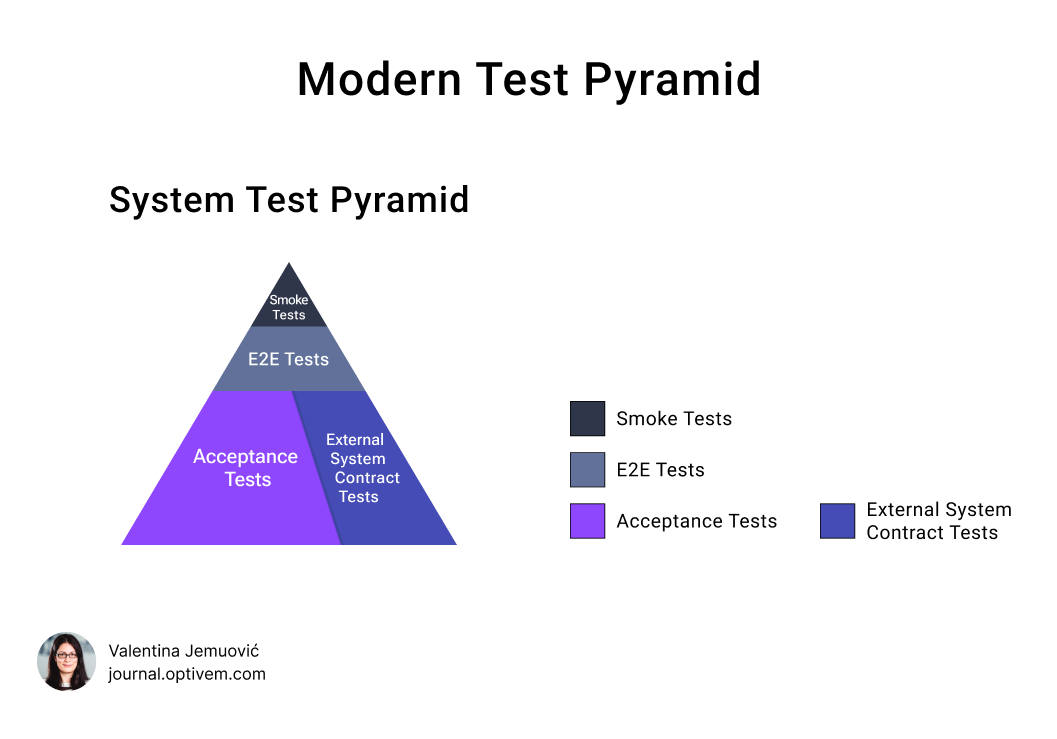 Modern Test Pyramid

System Test Pyramid

Smoke Tests

E2E Tests

Acceptance Tests

External System Contract Tests

Smoke Tests

E2E Tests

Acceptance Tests

External System Contract Tests

Valentina Jemuović
journal.optivem.com